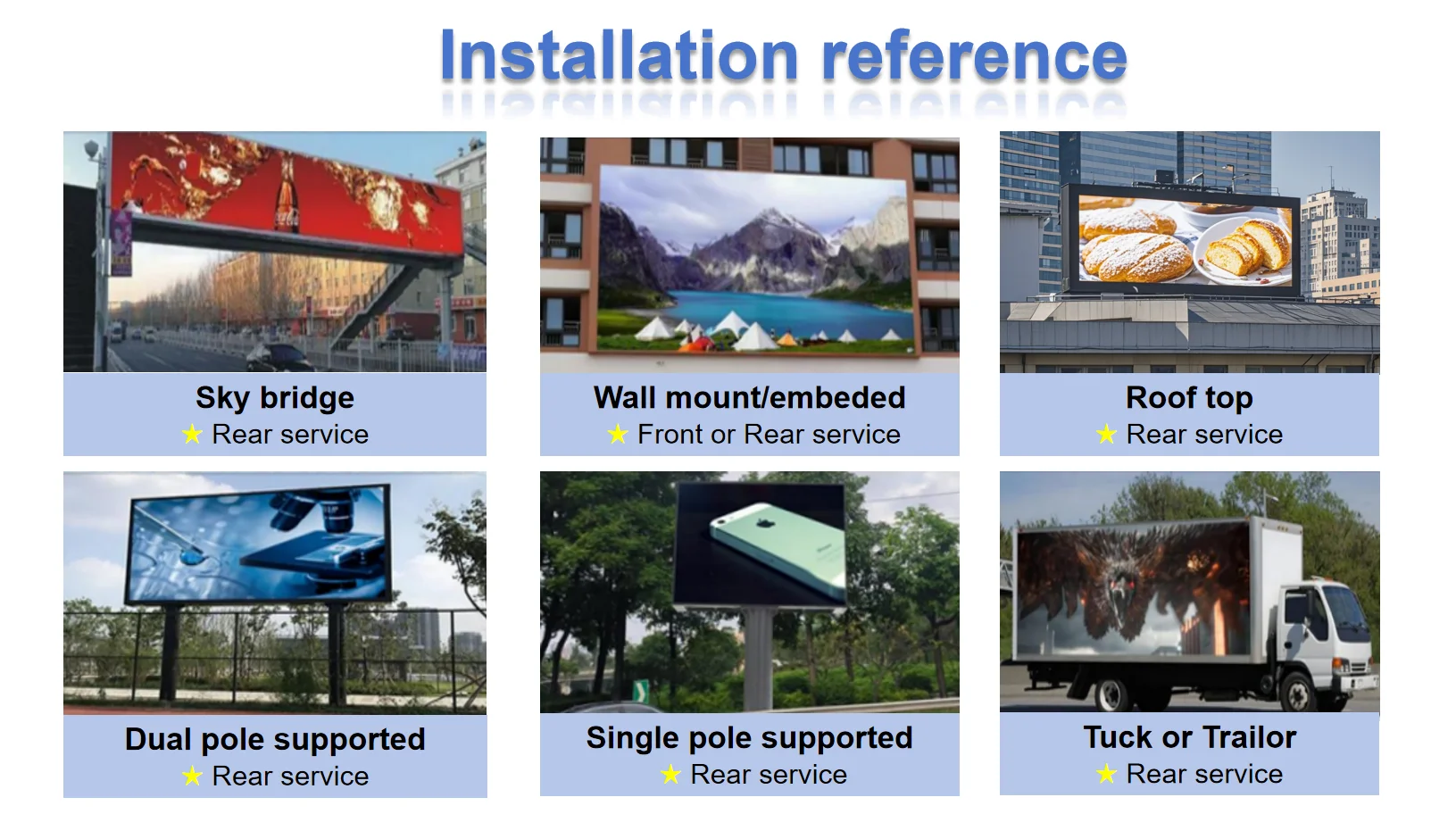 Installation reference

Sky bridge
★ Rear service

Wall mount/embeded
★ Front or Rear service

Roof top
★ Rear service

Dual pole supported
★ Rear service

Single pole supported
★ Rear service

Tuck or Trailor
★ Rear service